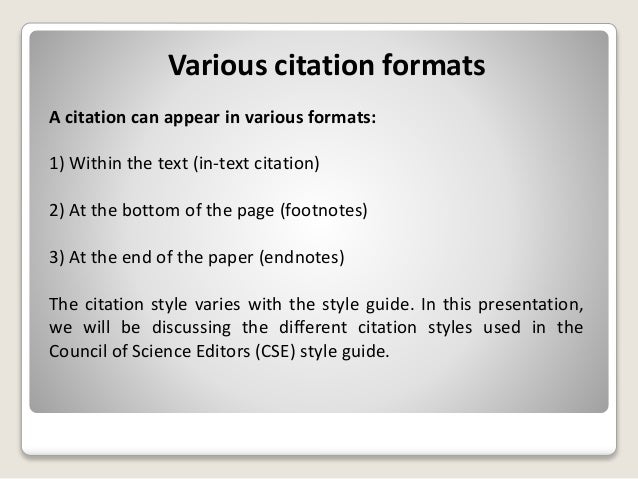 Various citation formats

A citation can appear in various formats:

1) Within the text (in-text citation)

2) At the bottom of the page (footnotes)

3) At the end of the paper (endnotes)

The citation style varies with the style guide. In this presentation, we will be discussing the different citation styles used in the Council of Science Editors (CSE) style guide.